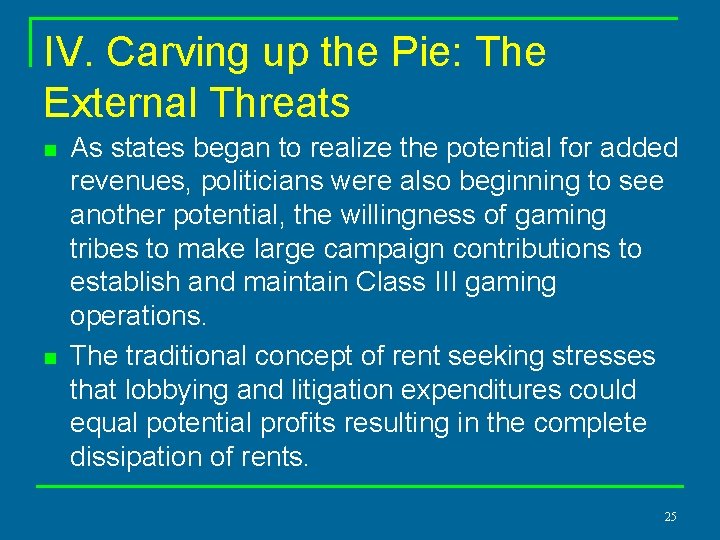 IV. Carving up the Pie: The External Threats

As states began to realize the potential for added revenues, politicians were also beginning to see another potential, the willingness of gaming tribes to make large campaign contributions to establish and maintain Class III gaming operations.

The traditional concept of rent seeking stresses that lobbying and litigation expenditures could equal potential profits resulting in the complete dissipation of rents.

25